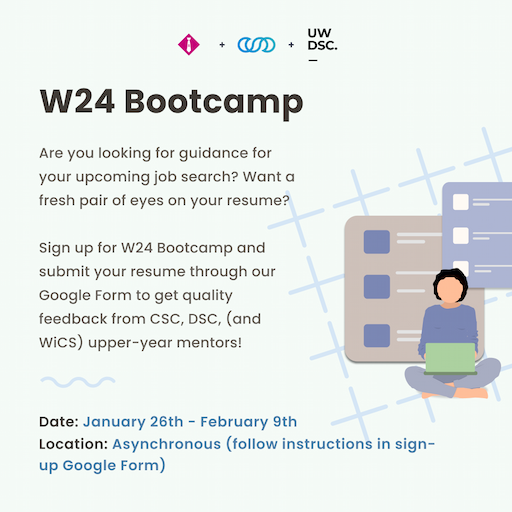 + + UW DSC.

W24 Bootcamp

Are you looking for guidance for your upcoming job search? Want a fresh pair of eyes on your resume?

Sign up for W24 Bootcamp and submit your resume through our Google Form to get quality feedback from CSC, DSC, (and WiCS) upper-year mentors!

Date: January 26th - February 9th
Location: Asynchronous (follow instructions in sign-up Google Form)